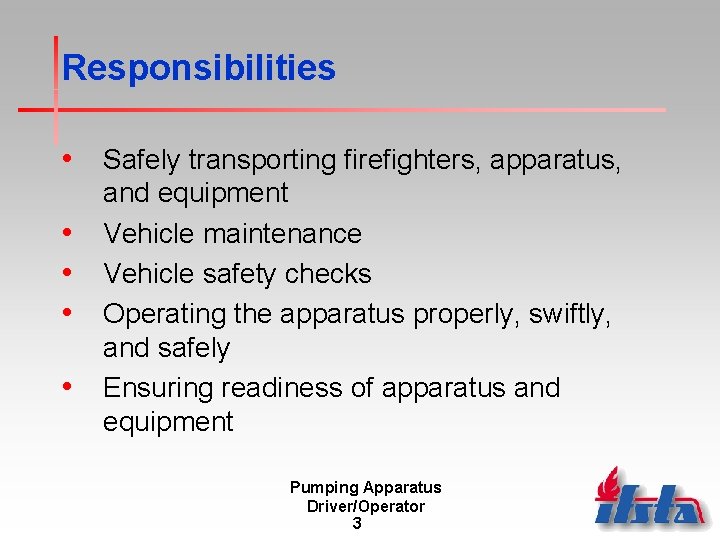 Responsibilities

• Safely transporting firefighters, apparatus, and equipment
• Vehicle maintenance
• Vehicle safety checks
• Operating the apparatus properly, swiftly, and safely
• Ensuring readiness of apparatus and equipment

Pumping Apparatus
Driver/Operator
3

ifsta